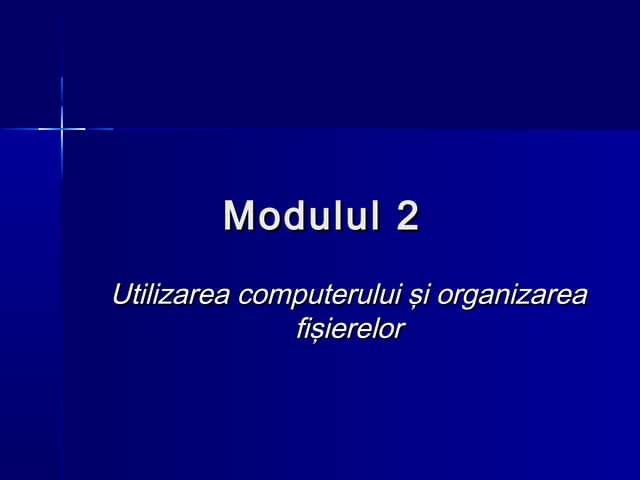 Modulul 2

Utilizarea computerului și organizarea fișierelor